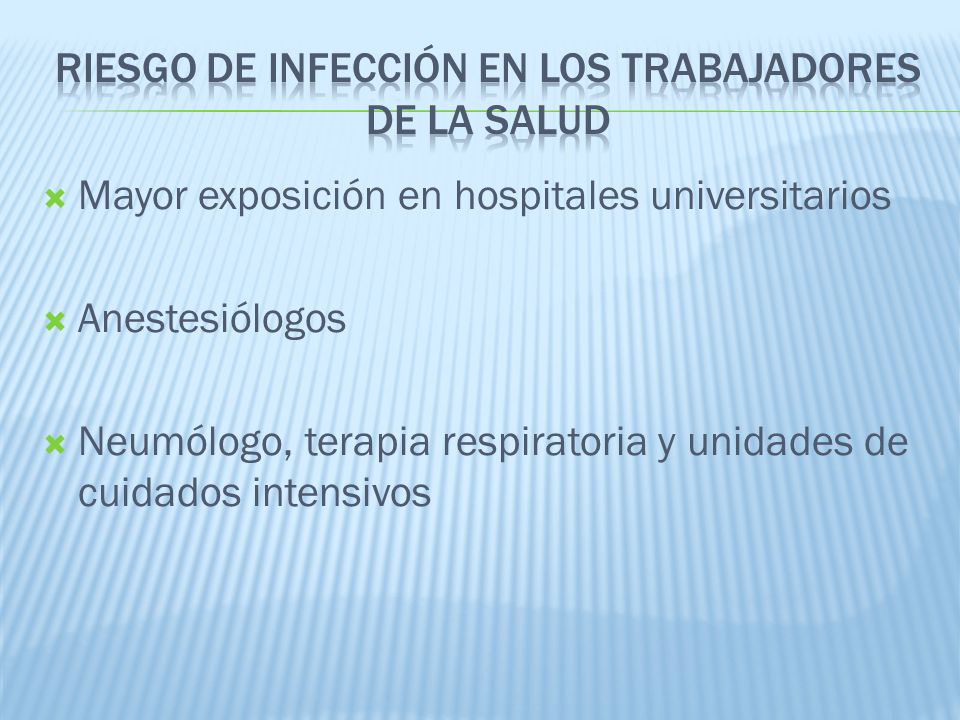 RIESGO DE INFECCIÓN EN LOS TRABAJADORES DE LA SALUD

Mayor exposición en hospitales universitarios

Anestesiólogos

Neumólogo, terapia respiratoria y unidades de cuidados intensivos